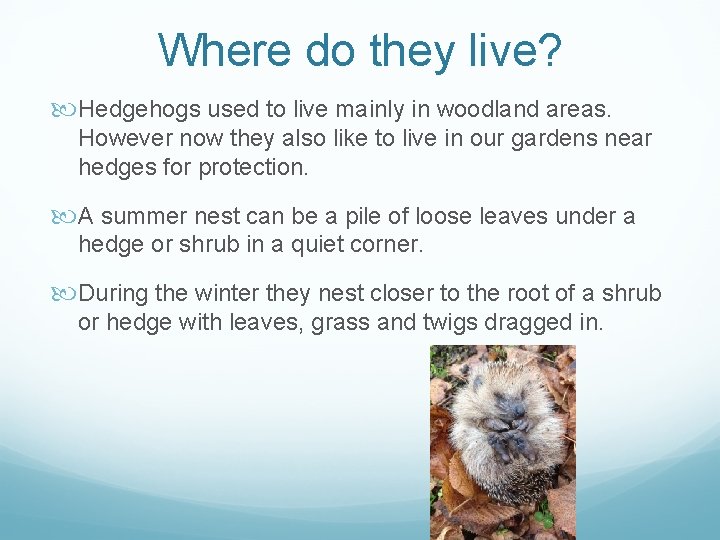 Where do they live?

Hedgehogs used to live mainly in woodland areas. However now they also like to live in our gardens near hedges for protection.

A summer nest can be a pile of loose leaves under a hedge or shrub in a quiet corner.

During the winter they nest closer to the root of a shrub or hedge with leaves, grass and twigs dragged in.